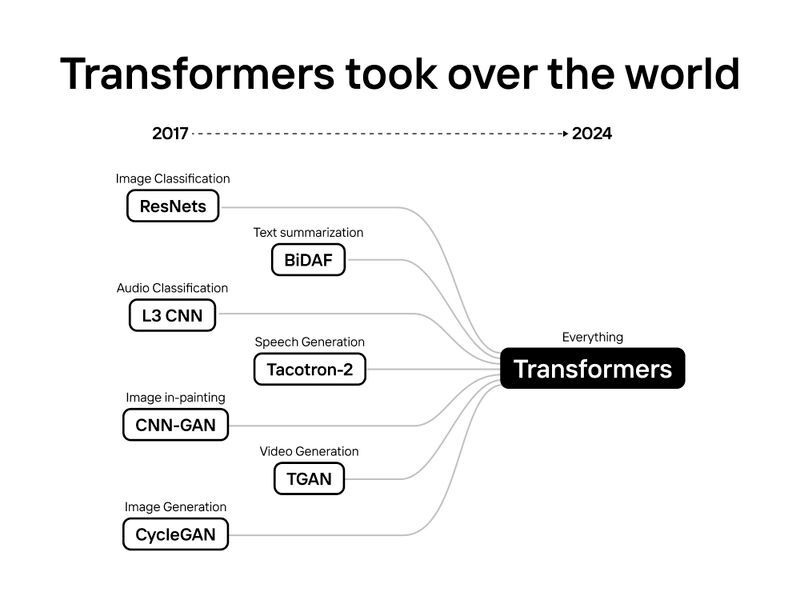 Transformers took over the world

2017 2024

Image Classification
ResNets

Text summarization
BiDAF

Audio Classification
L3 CNN

Speech Generation
Tacotron-2

Image in-painting
CNN-GAN

Video Generation
TGAN

Image Generation
CycleGAN

Everything
Transformers